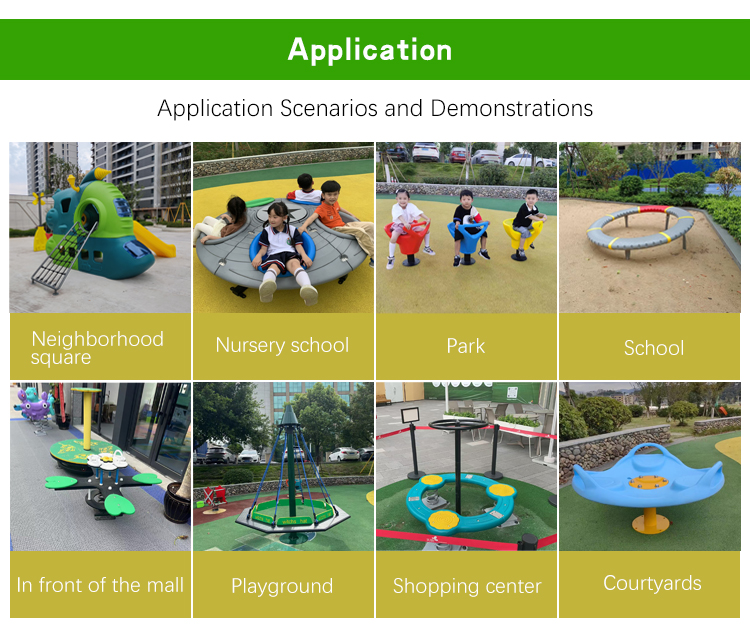 Application

Application Scenarios and Demonstrations

Neighborhood square

Nursery school

Park

School

In front of the mall

Playground

Shopping center

Courtyards